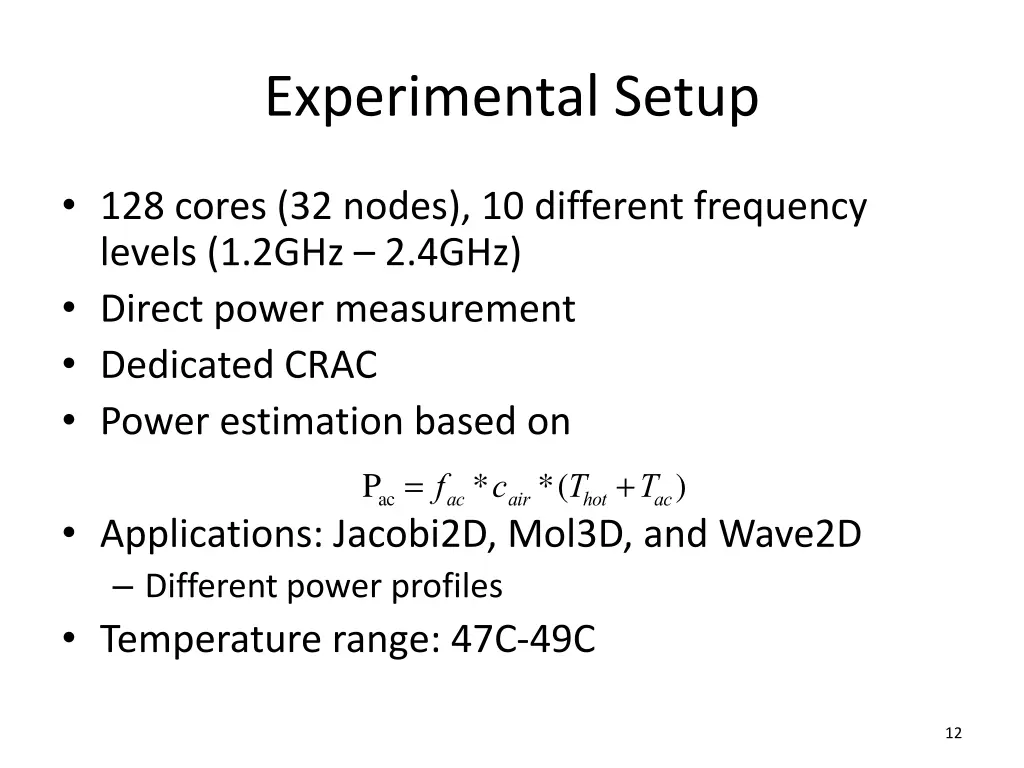 Experimental Setup

• 128 cores (32 nodes), 10 different frequency levels (1.2GHz – 2.4GHz)
• Direct power measurement
• Dedicated CRAC
• Power estimation based on

$P_{ac} = f_{ac} * c_{air} * (T_{hot} + T_{ac})$

• Applications: Jacobi2D, Mol3D, and Wave2D
– Different power profiles
• Temperature range: 47C-49C

12